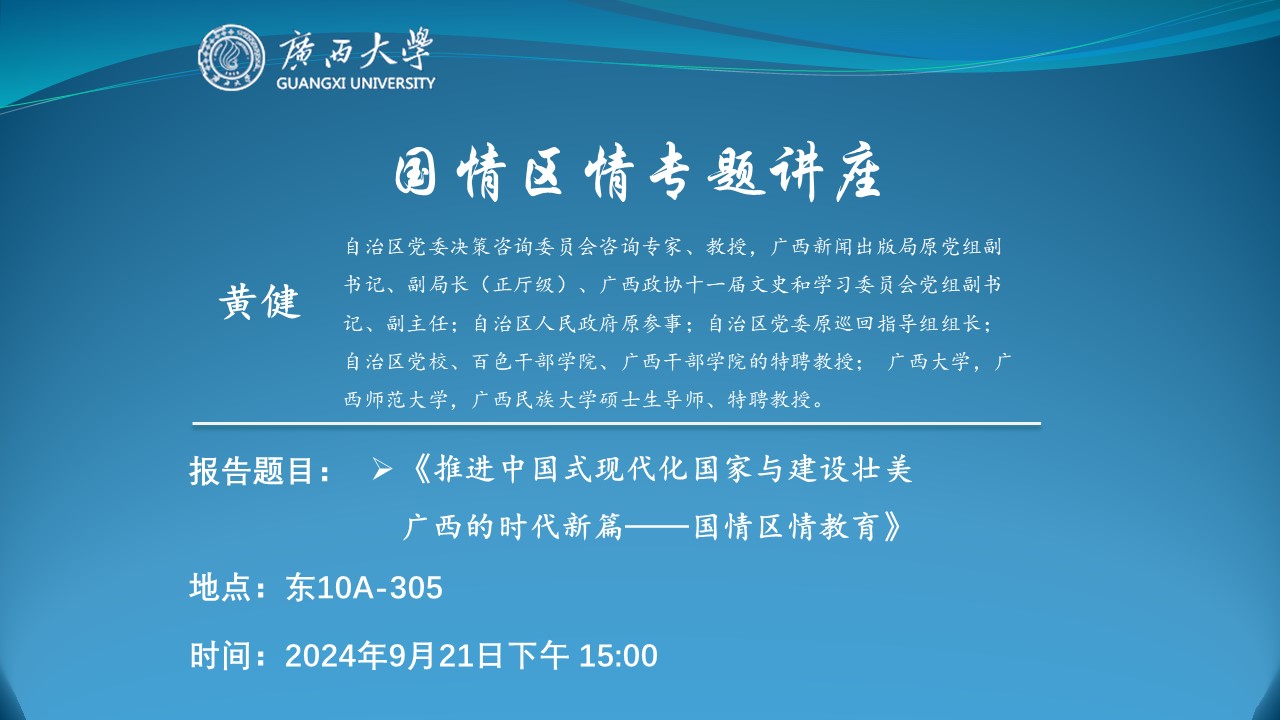 廣西大學
GUANGXI UNIVERSITY

国情区情专题讲座

黄健

自治区党委决策咨询委员会咨询专家、教授，广西新闻出版局原党组副书记、副局长（正厅级）、广西政协十一届文史和学习委员会党组副书记、副主任；自治区人民政府原参事；自治区党委原巡回指导组组长；自治区党校、百色干部学院、广西干部学院的特聘教授； 广西大学，广西师范大学，广西民族大学硕士生导师、特聘教授。

报告题目： ➢《推进中国式现代化国家与建设壮美广西的时代新篇——国情区情教育》

地点：东10A-305

时间：2024年9月21日下午 15:00